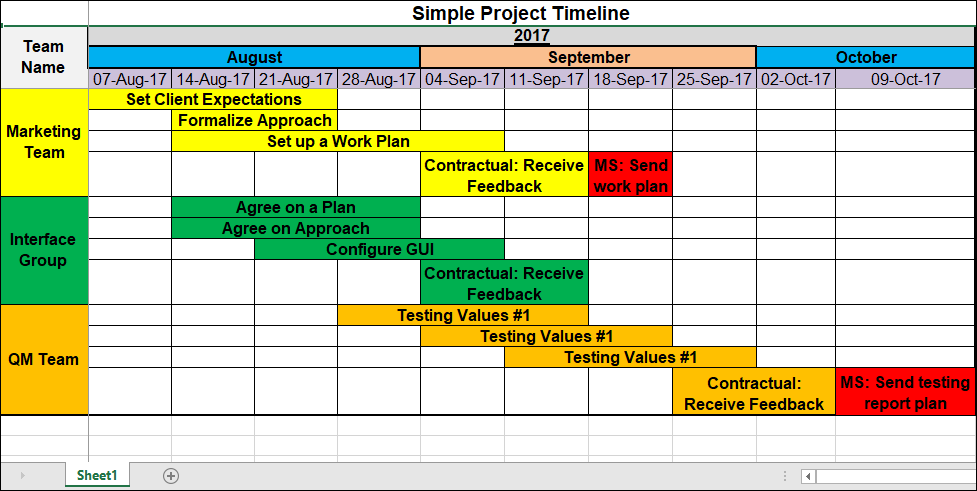 Simple Project Timeline

| Team Name | 2017 | | | | | | | | | |
|---|---|---|---|---|---|---|---|---|---|---|
| | August | | | | September | | | | October | |
| | 07-Aug-17 | 14-Aug-17 | 21-Aug-17 | 28-Aug-17 | 04-Sep-17 | 11-Sep-17 | 18-Sep-17 | 25-Sep-17 | 02-Oct-17 | 09-Oct-17 |
| Marketing Team | Set Client Expectations | | | | | | | | | |
| | | Formalize Approach | | | | | | | | |
| | | Set up a Work Plan | | | | | | | | |
| | | | | | Contractual: Receive Feedback | | MS: Send work plan | | | |
| Interface Group | | Agree on a Plan | | | | | | | | |
| | | Agree on Approach | | | | | | | | |
| | | | Configure GUI | | | | | | | |
| | | | | | Contractual: Receive Feedback | | | | | |
| QM Team | | | | Testing Values #1 | | | | | | |
| | | | | | Testing Values #1 | | | | | |
| | | | | | | Testing Values #1 | | | | |
| | | | | | | | | Contractual: Receive Feedback | | MS: Send testing report plan |

Sheet1